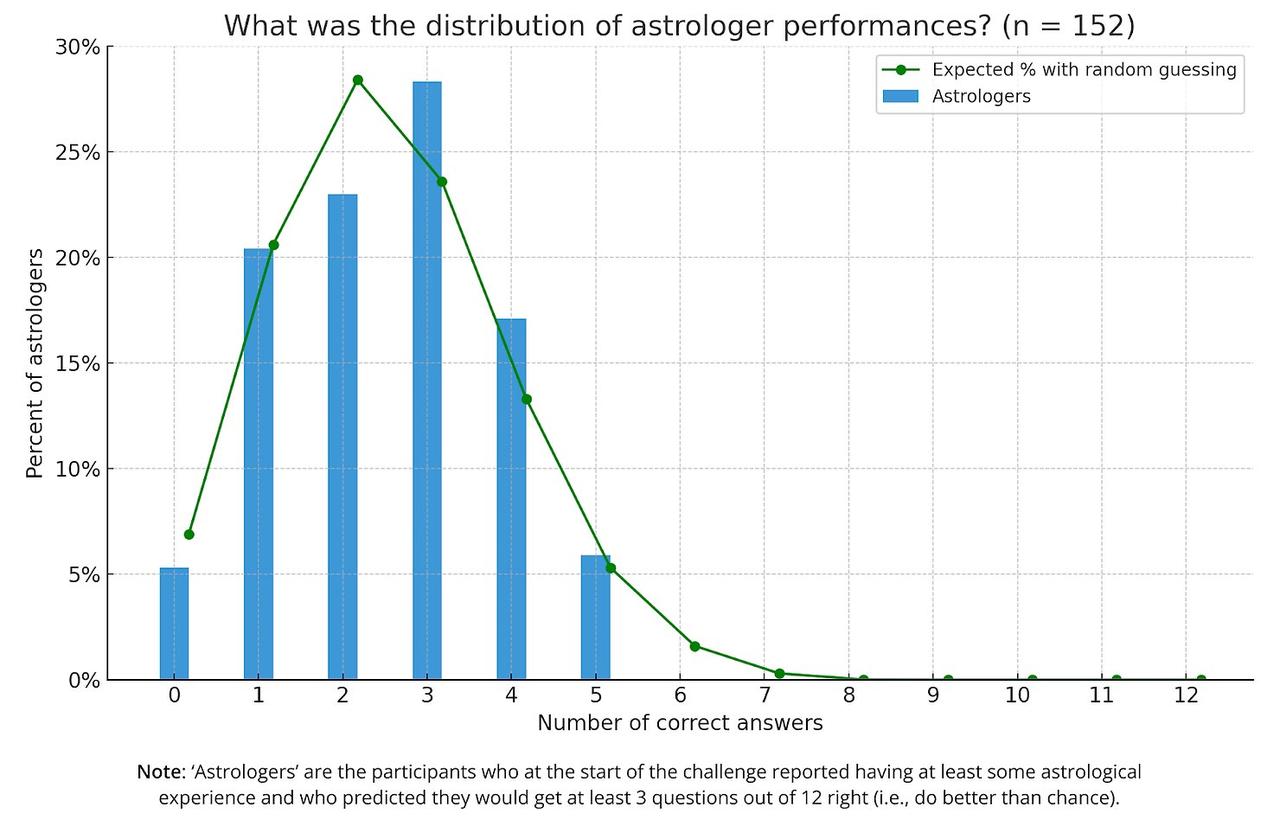 What was the distribution of astrologer performances? (n = 152)

Expected % with random guessing
Astrologers

Percent of astrologers

30%
25%
20%
15%
10%
5%
0%

0 1 2 3 4 5 6 7 8 9 10 11 12

Number of correct answers

Note: 'Astrologers' are the participants who at the start of the challenge reported having at least some astrological experience and who predicted they would get at least 3 questions out of 12 right (i.e., do better than chance).